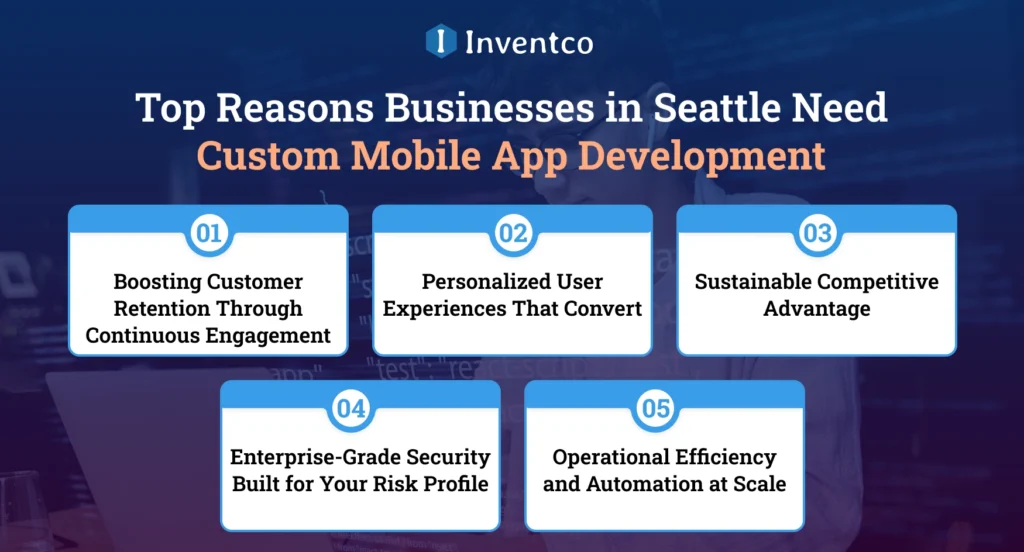 Inventco

Top Reasons Businesses in Seattle Need Custom Mobile App Development

01
Boosting Customer Retention Through Continuous Engagement

02
Personalized User Experiences That Convert

03
Sustainable Competitive Advantage

04
Enterprise-Grade Security Built for Your Risk Profile

05
Operational Efficiency and Automation at Scale